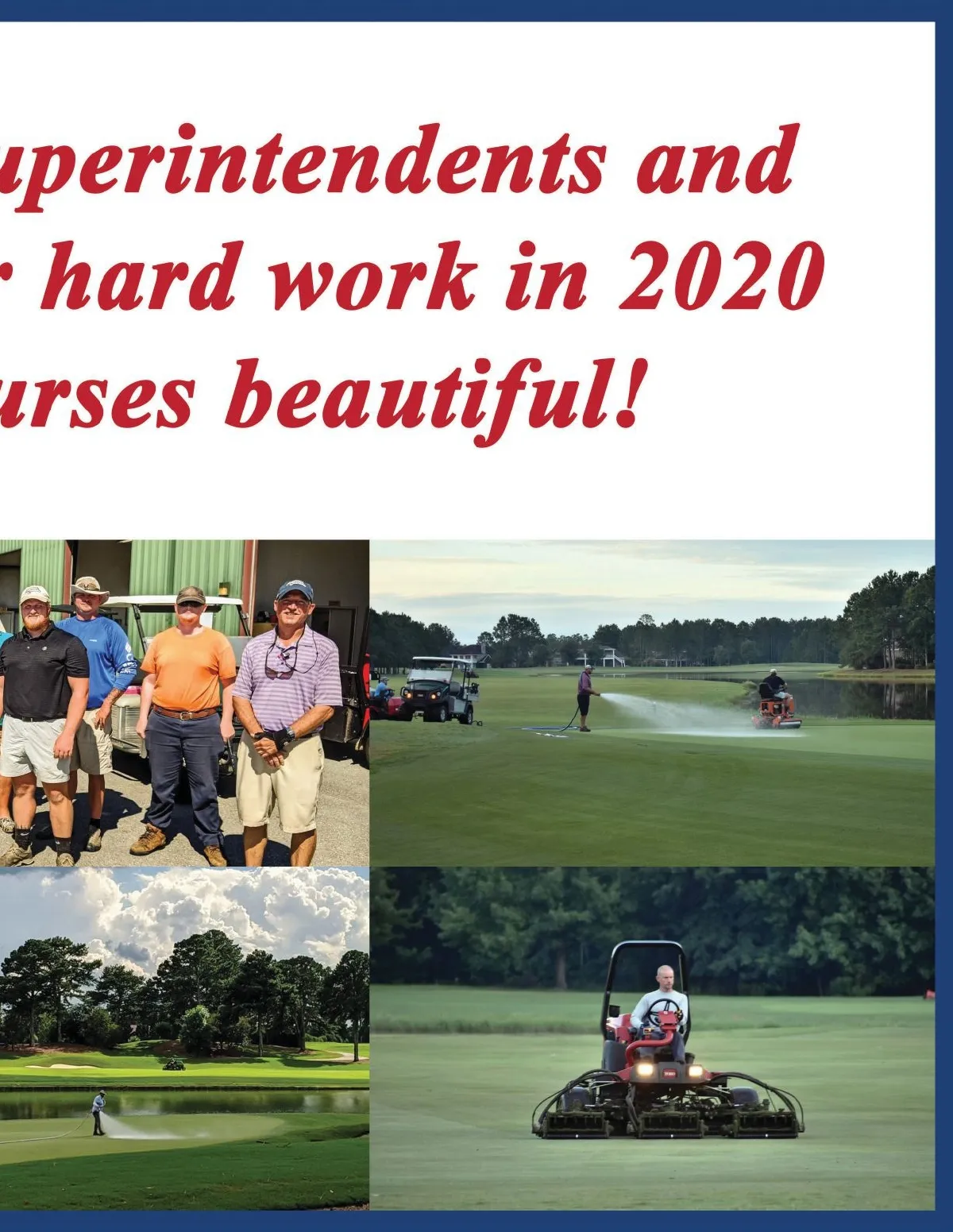 uperintendents and
r hard work in 2020
urses beautiful!